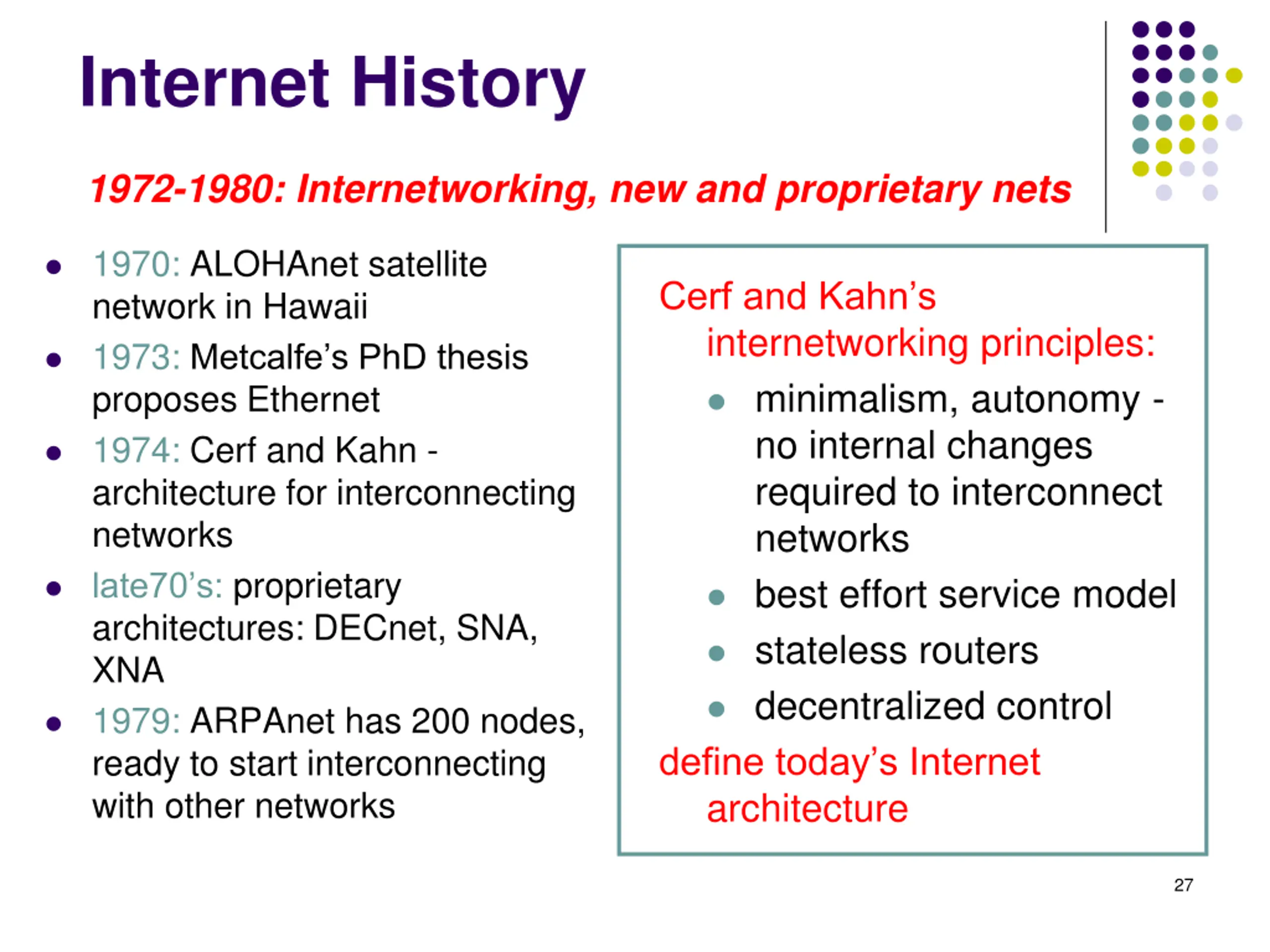 Internet History

1972-1980: Internetworking, new and proprietary nets

- 1970: ALOHAnet satellite network in Hawaii
- 1973: Metcalfe's PhD thesis proposes Ethernet
- 1974: Cerf and Kahn - architecture for interconnecting networks
- late70's: proprietary architectures: DECnet, SNA, XNA
- 1979: ARPAnet has 200 nodes, ready to start interconnecting with other networks

Cerf and Kahn's internetworking principles:
- minimalism, autonomy - no internal changes required to interconnect networks
- best effort service model
- stateless routers
- decentralized control

define today's Internet architecture

27